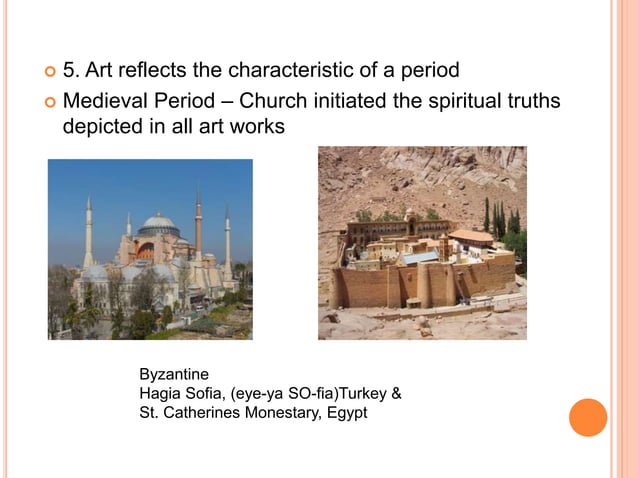 5. Art reflects the characteristic of a period

Medieval Period – Church initiated the spiritual truths depicted in all art works

Byzantine
Hagia Sofia, (eye-ya SO-fia)Turkey &
St. Catherines Monestary, Egypt